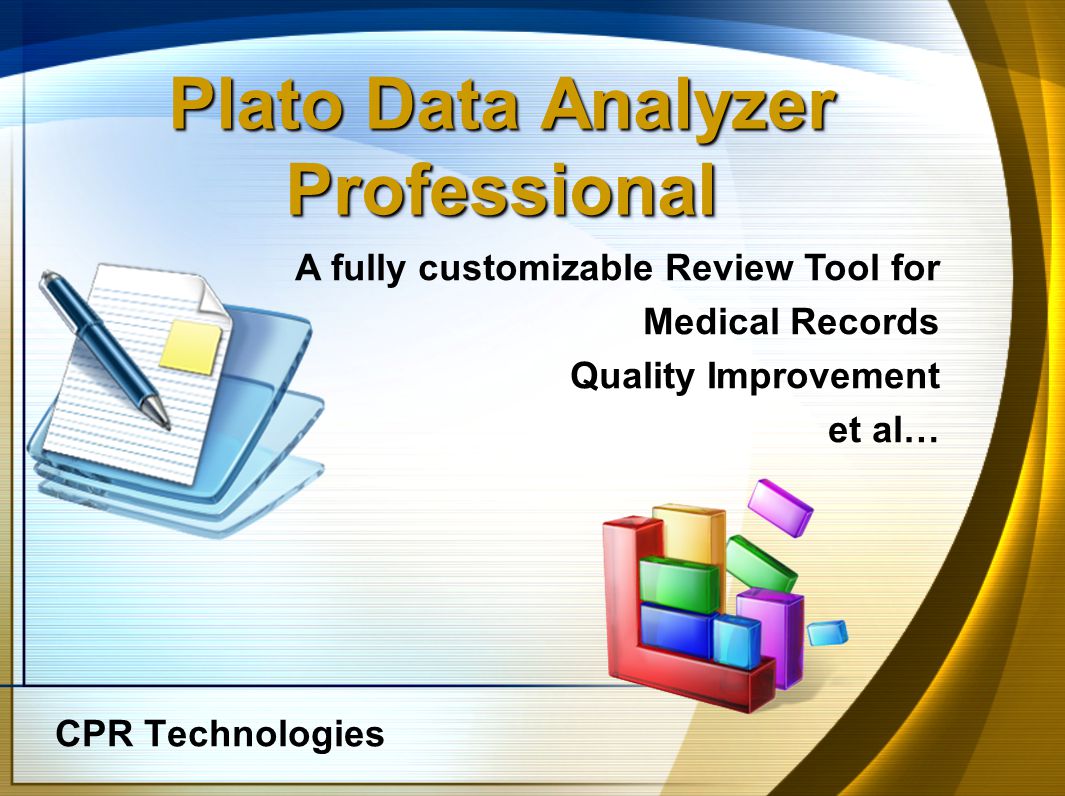 Plato Data Analyzer Professional

A fully customizable Review Tool for
Medical Records
Quality Improvement
et al…

CPR Technologies